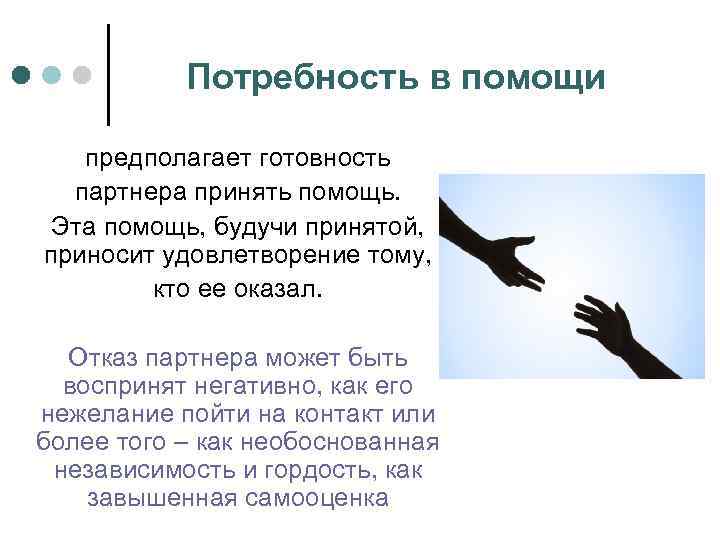 Потребность в помощи

предполагает готовность партнера принять помощь. Эта помощь, будучи принятой, приносит удовлетворение тому, кто ее оказал.

Отказ партнера может быть воспринят негативно, как его нежелание пойти на контакт или более того – как необоснованная независимость и гордость, как завышенная самооценка